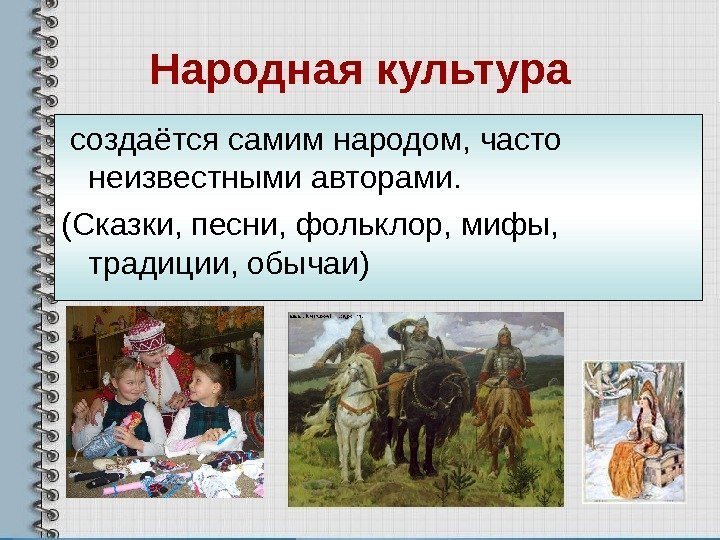 Народная культура

создаётся самим народом, часто неизвестными авторами.

(Сказки, песни, фольклор, мифы, традиции, обычаи)